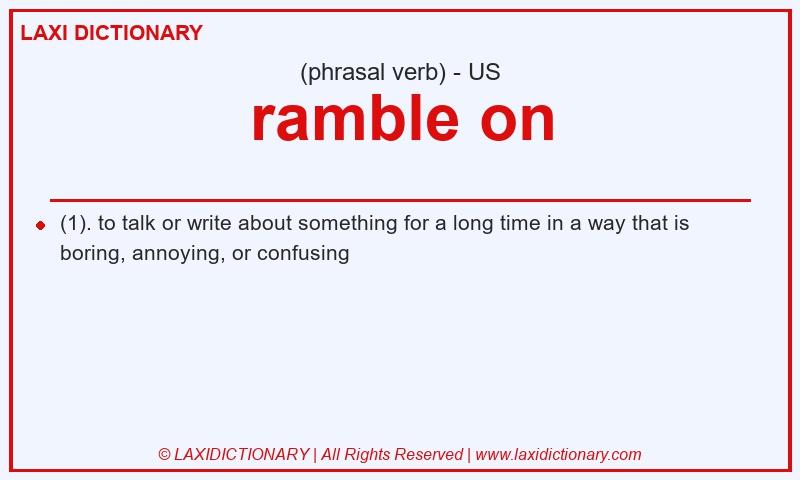 LAXI DICTIONARY

(phrasal verb) - US

ramble on

(1). to talk or write about something for a long time in a way that is boring, annoying, or confusing

© LAXIDICTIONARY | All Rights Reserved | www.laxidictionary.com